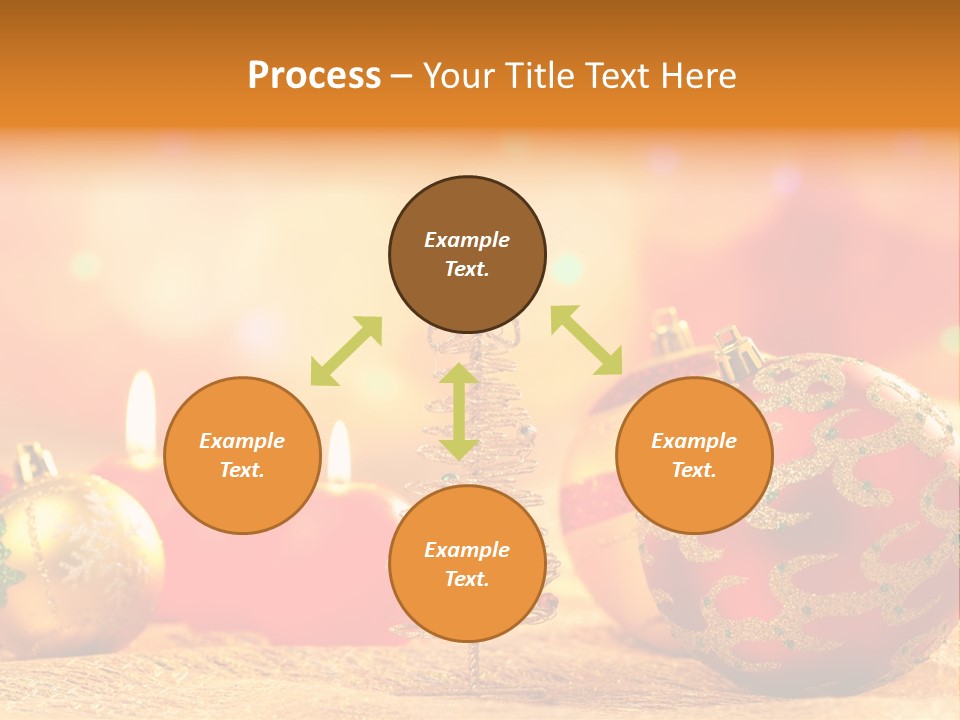 Process – Your Title Text Here

Example Text.

Example Text.

Example Text.

Example Text.